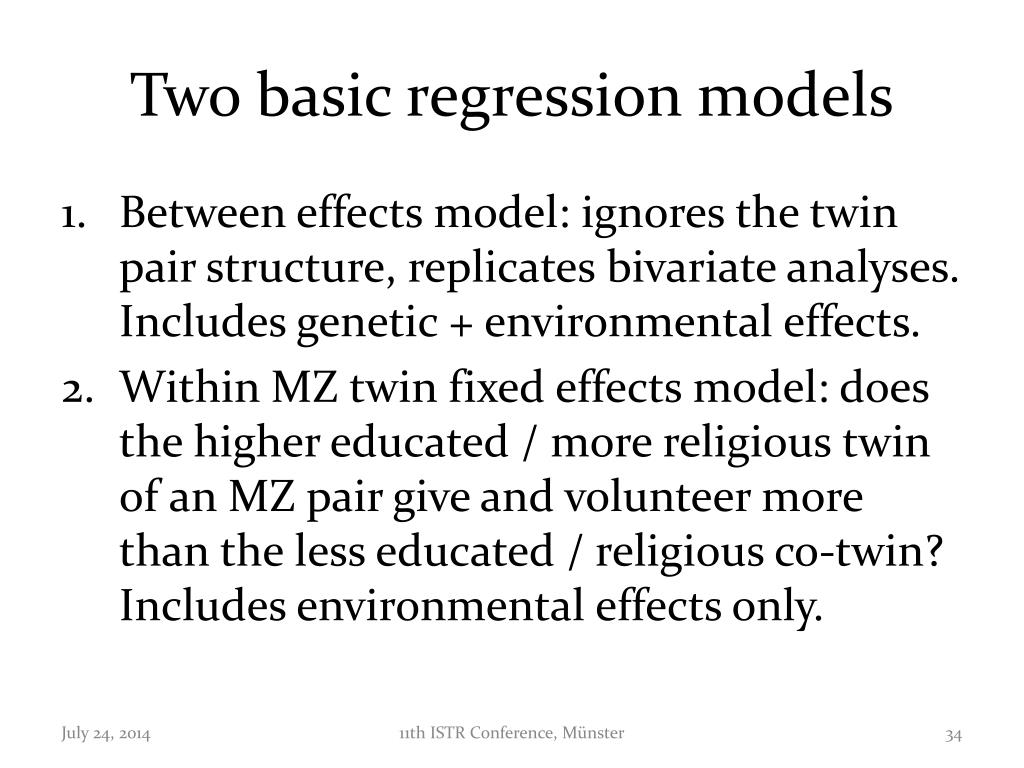 Two basic regression models

1. Between effects model: ignores the twin pair structure, replicates bivariate analyses. Includes genetic + environmental effects.

2. Within MZ twin fixed effects model: does the higher educated / more religious twin of an MZ pair give and volunteer more than the less educated / religious co-twin? Includes environmental effects only.

July 24, 2014

11th ISTR Conference, Münster

34